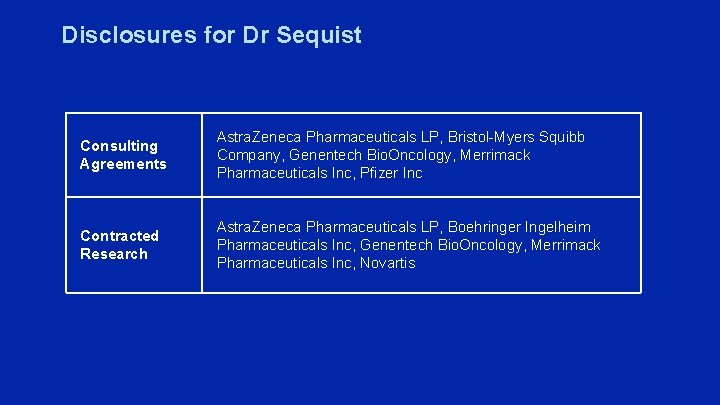 Disclosures for Dr Sequist

| | |
|---|---|
| Consulting Agreements | AstraZeneca Pharmaceuticals LP, Bristol-Myers Squibb Company, Genentech BioOncology, Merrimack Pharmaceuticals Inc, Pfizer Inc |
| Contracted Research | AstraZeneca Pharmaceuticals LP, Boehringer Ingelheim Pharmaceuticals Inc, Genentech BioOncology, Merrimack Pharmaceuticals Inc, Novartis |